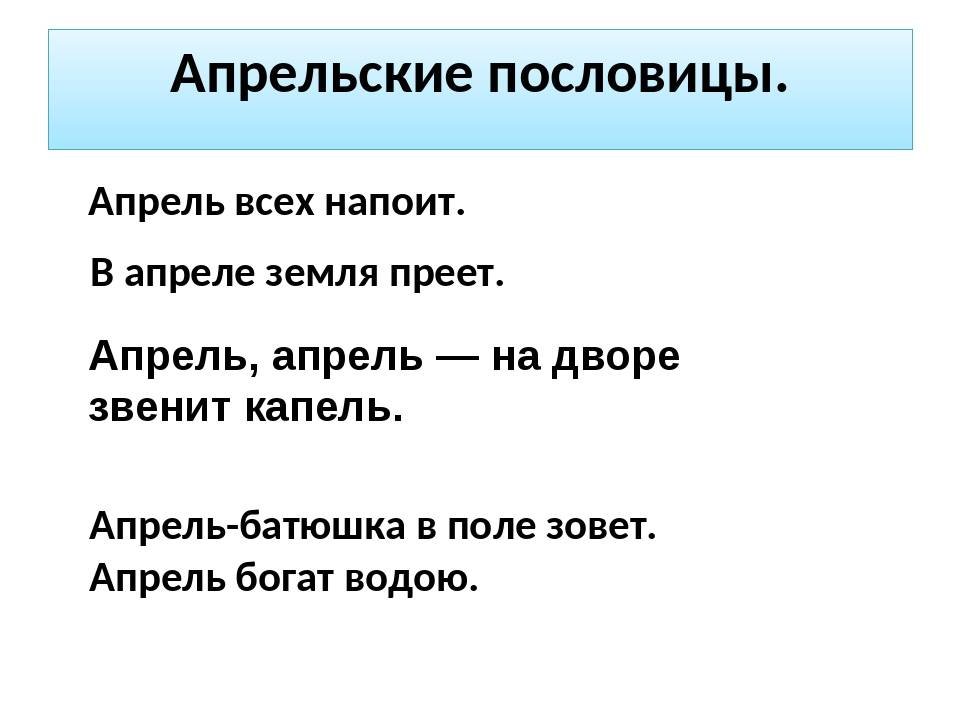 Апрельские пословицы.

Апрель всех напоит.

В апреле земля преет.

Апрель, апрель — на дворе звенит капель.

Апрель-батюшка в поле зовет.
Апрель богат водою.